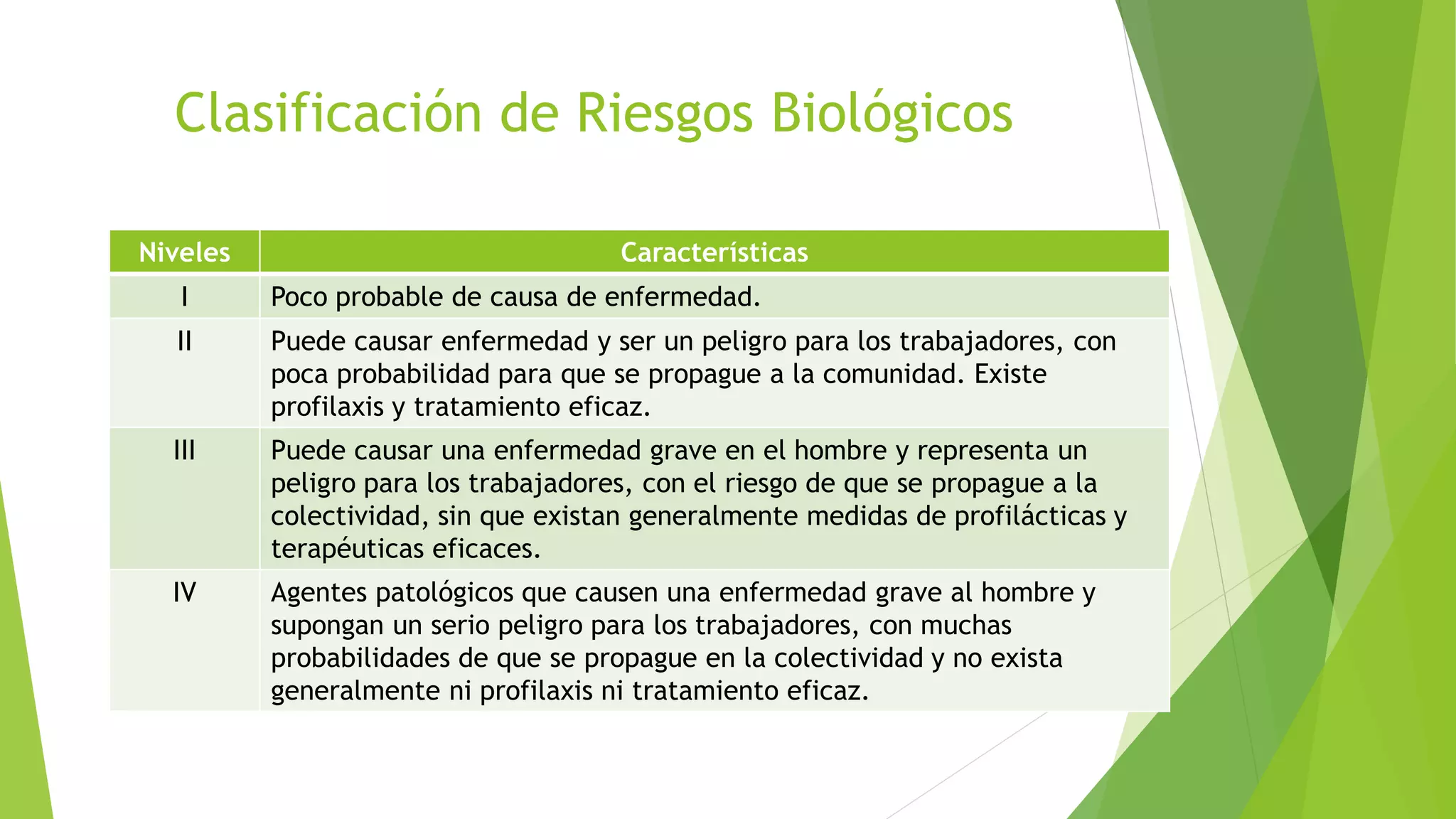 Clasificación de Riesgos Biológicos

| Niveles | Características |
|---|---|
| I | Poco probable de causa de enfermedad. |
| II | Puede causar enfermedad y ser un peligro para los trabajadores, con poca probabilidad para que se propague a la comunidad. Existe profilaxis y tratamiento eficaz. |
| III | Puede causar una enfermedad grave en el hombre y representa un peligro para los trabajadores, con el riesgo de que se propague a la colectividad, sin que existan generalmente medidas de profilácticas y terapéuticas eficaces. |
| IV | Agentes patológicos que causen una enfermedad grave al hombre y supongan un serio peligro para los trabajadores, con muchas probabilidades de que se propague en la colectividad y no exista generalmente ni profilaxis ni tratamiento eficaz. |